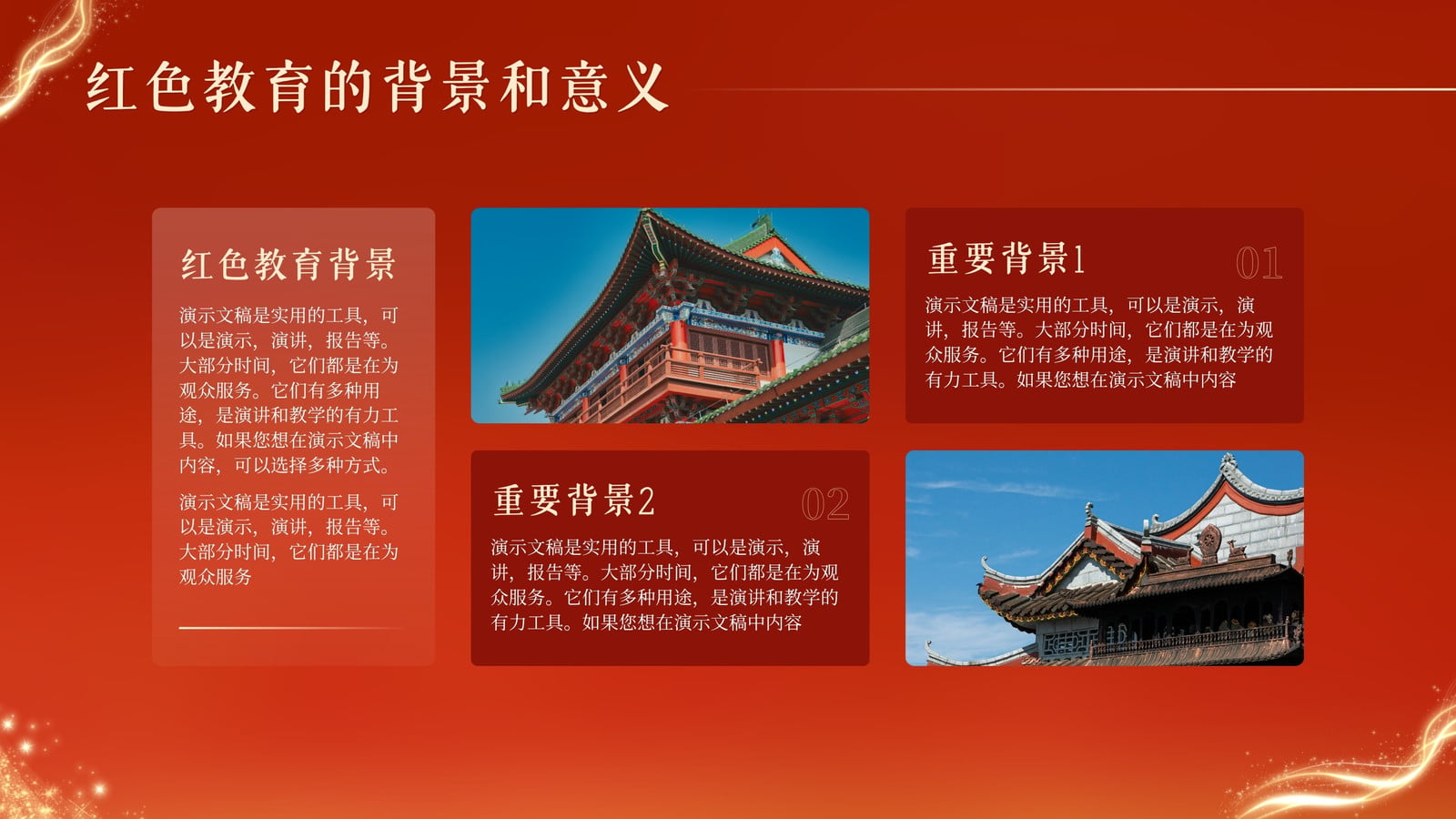 红色教育的背景和意义

红色教育背景

演示文稿是实用的工具，可以是演示，演讲，报告等。大部分时间，它们都是在为观众服务。它们有多种用途，是演讲和教学的有力工具。如果您想在演示文稿中内容，可以选择多种方式。

演示文稿是实用的工具，可以是演示，演讲，报告等。大部分时间，它们都是在为观众服务

重要背景1

01

演示文稿是实用的工具，可以是演示，演讲，报告等。大部分时间，它们都是在为观众服务。它们有多种用途，是演讲和教学的有力工具。如果您想在演示文稿中内容

重要背景2

02

演示文稿是实用的工具，可以是演示，演讲，报告等。大部分时间，它们都是在为观众服务。它们有多种用途，是演讲和教学的有力工具。如果您想在演示文稿中内容